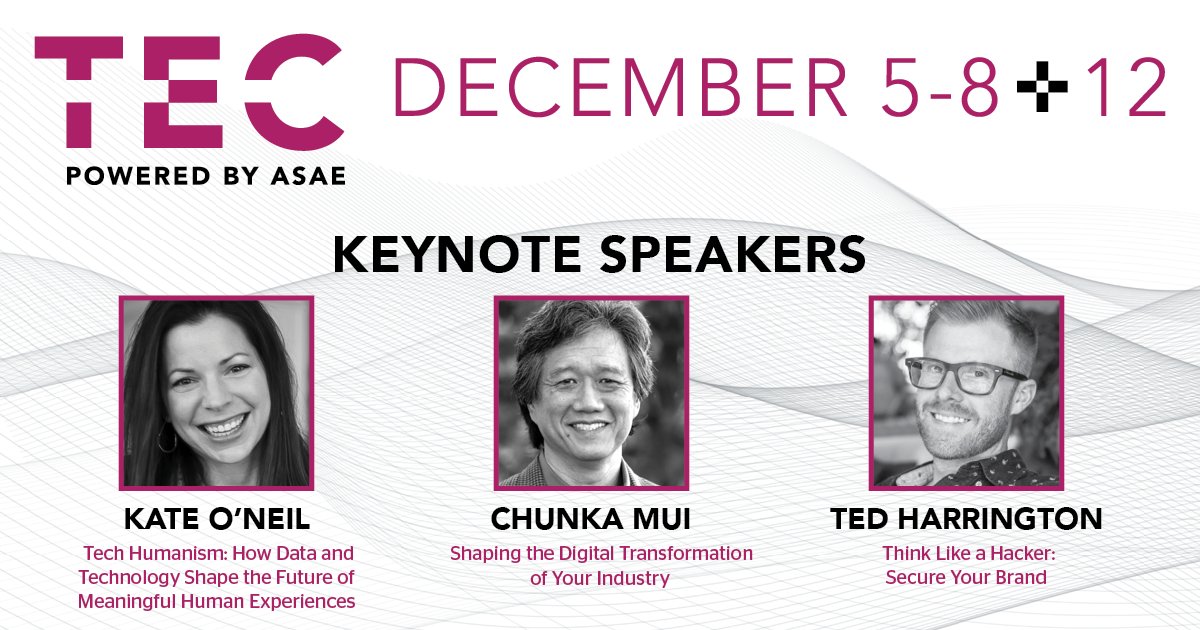 TEC
POWERED BY ASAE

DECEMBER 5-8 + 12

KEYNOTE SPEAKERS

KATE O'NEIL
Tech Humanism: How Data and Technology Shape the Future of Meaningful Human Experiences

CHUNKA MUI
Shaping the Digital Transformation of Your Industry

TED HARRINGTON
Think Like a Hacker: Secure Your Brand